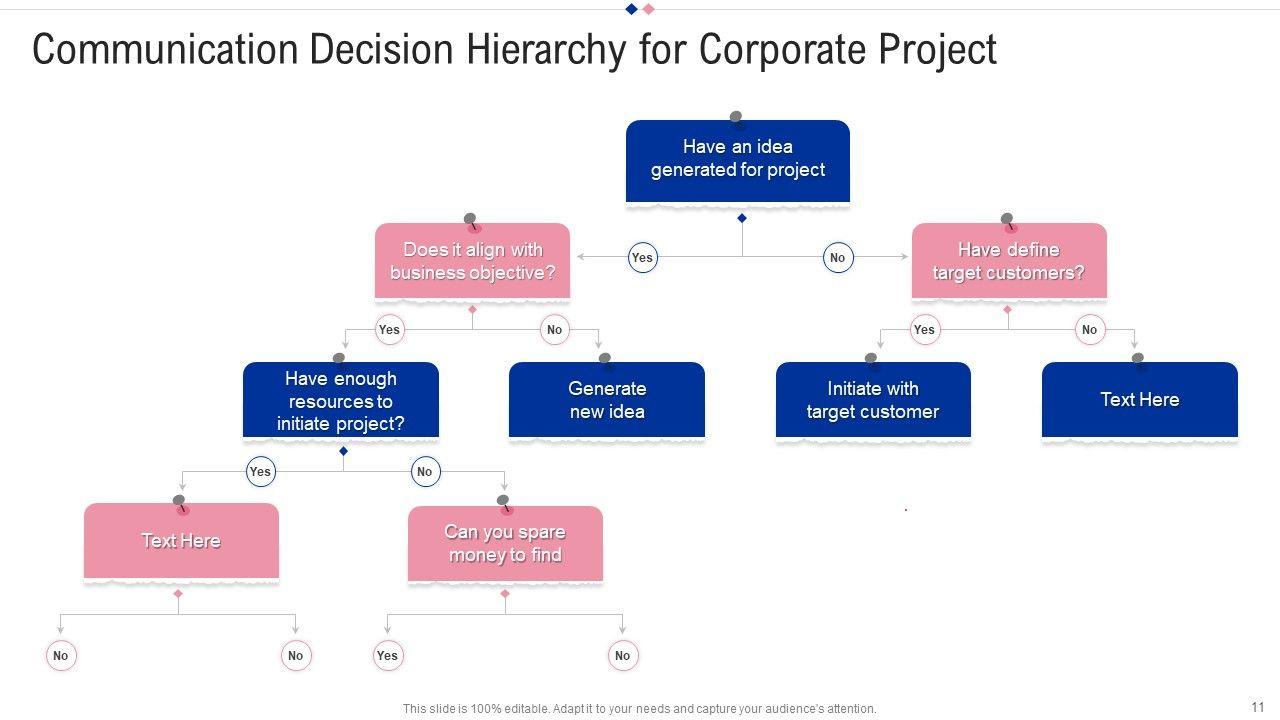 Communication Decision Hierarchy for Corporate Project

Have an idea generated for project

Yes

No

Does it align with business objective?

Have define target customers?

Yes

No

Yes

No

Have enough resources to initiate project?

Generate new idea

Initiate with target customer

Text Here

Yes

No

Text Here

Can you spare money to find

No

No

Yes

No

This slide is 100% editable. Adapt it to your needs and capture your audience's attention.

11